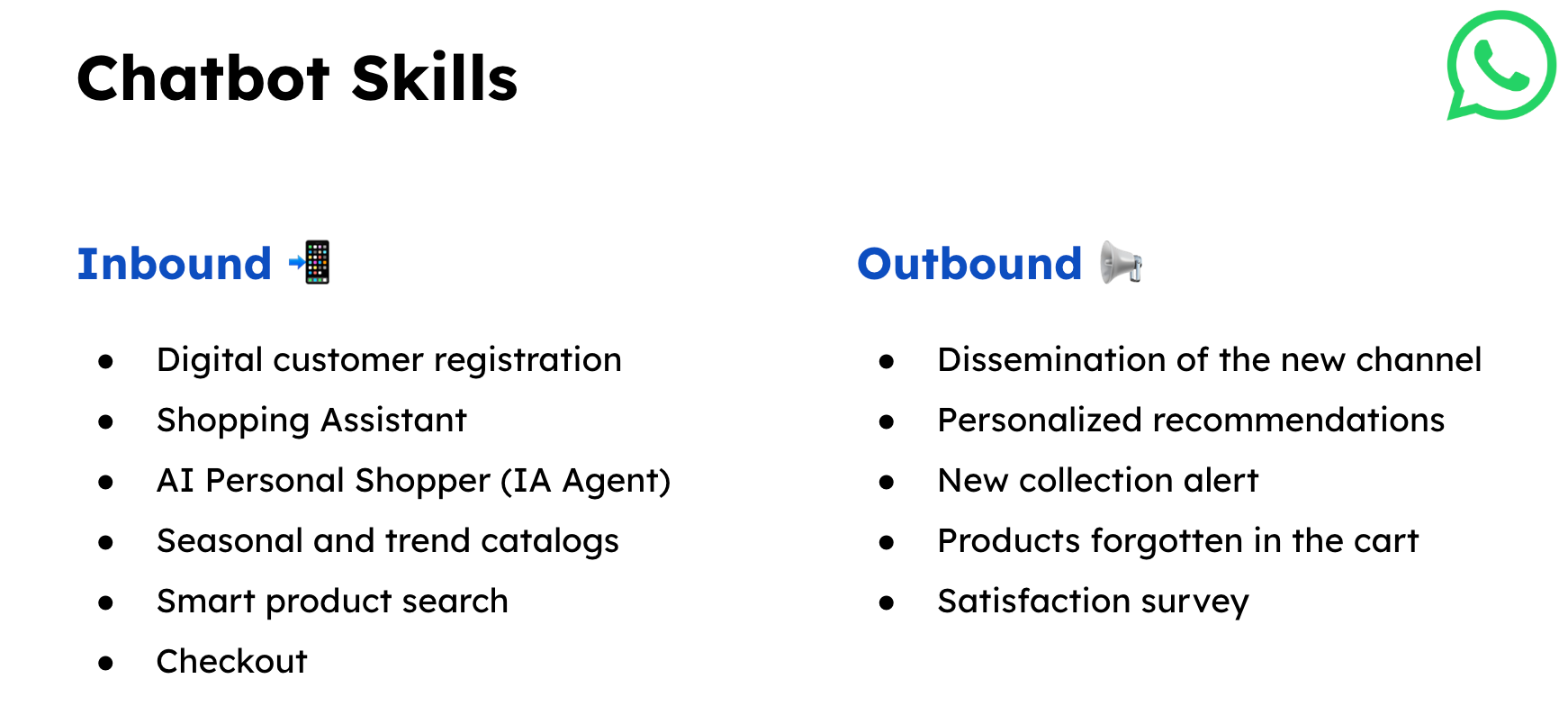 Chatbot Skills

Inbound 📲

- Digital customer registration
- Shopping Assistant
- AI Personal Shopper (IA Agent)
- Seasonal and trend catalogs
- Smart product search
- Checkout

Outbound 📢

- Dissemination of the new channel
- Personalized recommendations
- New collection alert
- Products forgotten in the cart
- Satisfaction survey